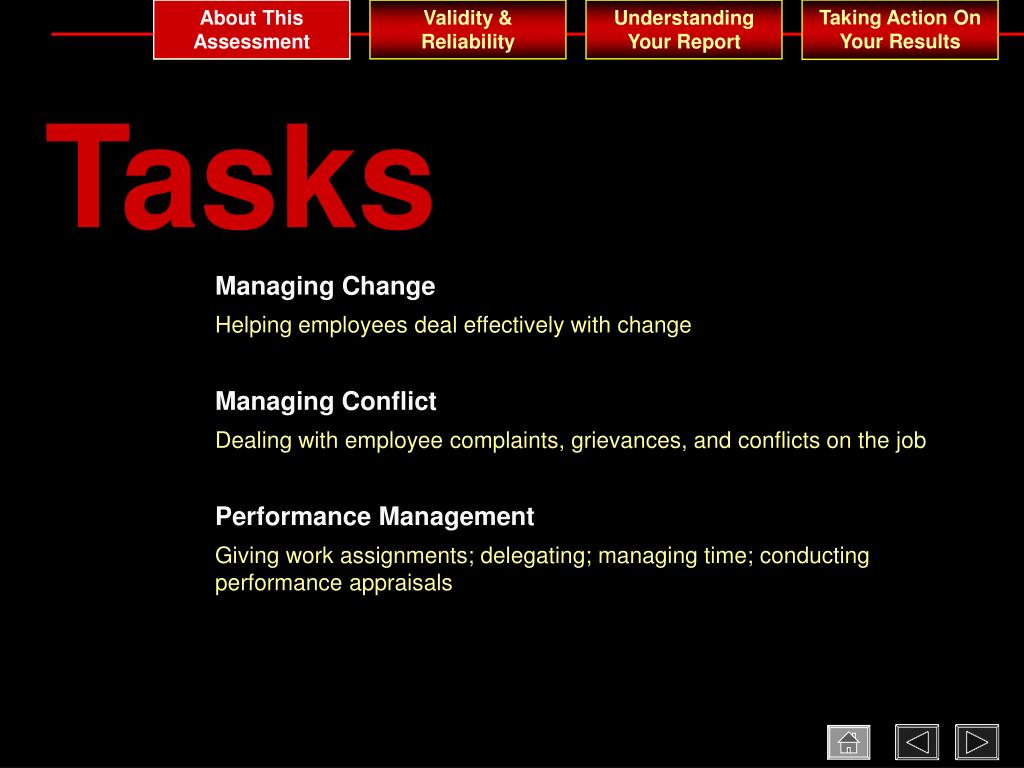 About This Assessment

Validity & Reliability

Understanding Your Report

Taking Action On Your Results

Tasks

Managing Change

Helping employees deal effectively with change

Managing Conflict

Dealing with employee complaints, grievances, and conflicts on the job

Performance Management

Giving work assignments; delegating; managing time; conducting performance appraisals